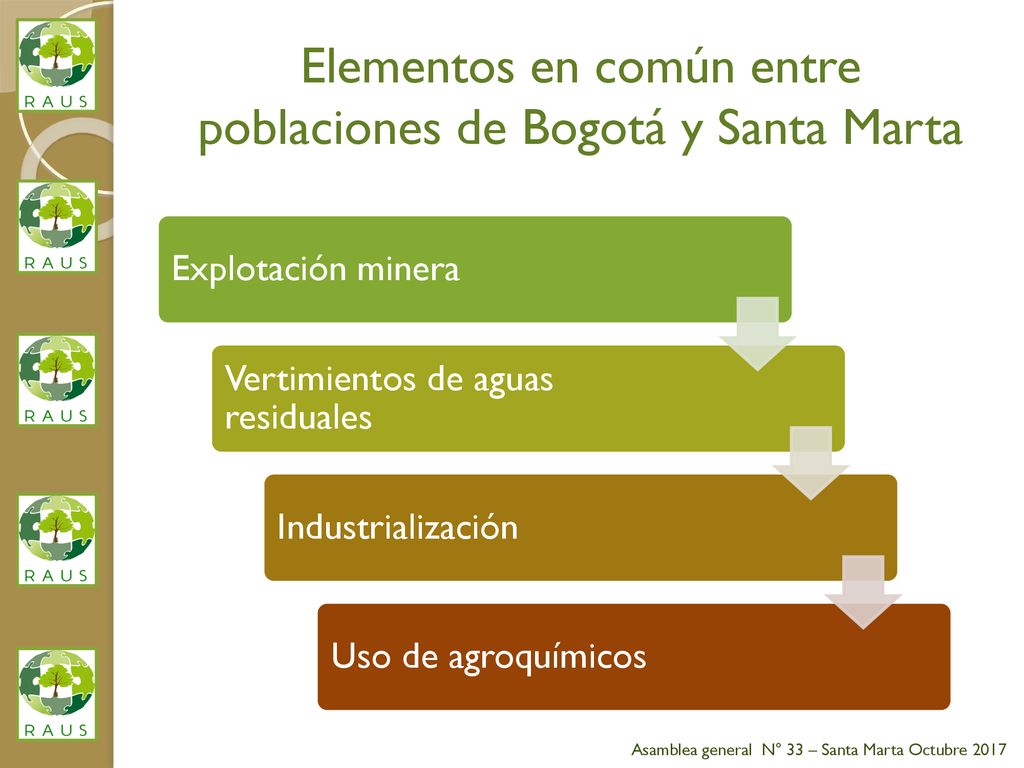 RAUS

RAUS

RAUS

RAUS

RAUS

Elementos en común entre poblaciones de Bogotá y Santa Marta

Explotación minera

Vertimientos de aguas residuales

Industrialización

Uso de agroquímicos

Asamblea general N° 33 – Santa Marta Octubre 2017